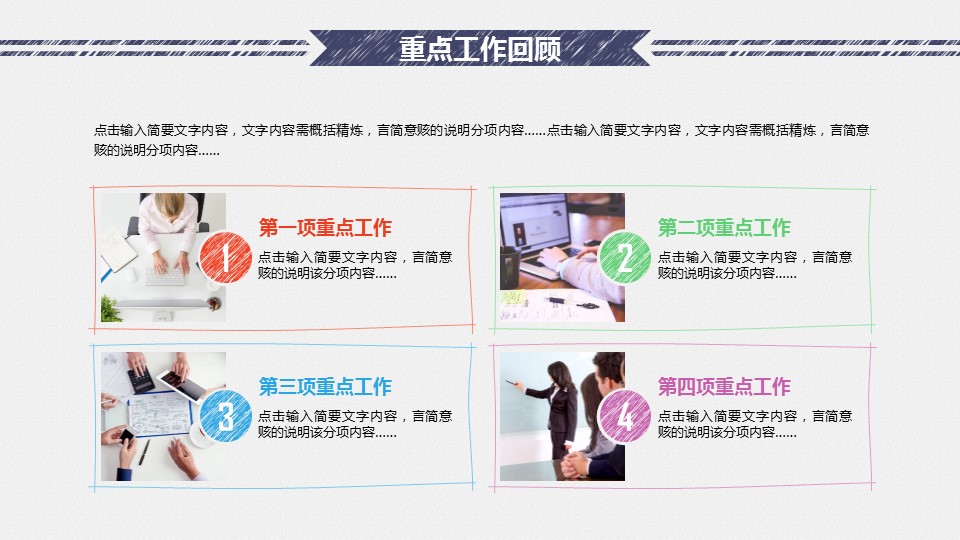 重点工作回顾

点击输入简要文字内容，文字内容需概括精炼，言简意赅的说明分项内容……点击输入简要文字内容，文字内容需概括精炼，言简意赅的说明分项内容……

1
第一项重点工作
点击输入简要文字内容，言简意赅的说明该分项内容……

2
第二项重点工作
点击输入简要文字内容，言简意赅的说明该分项内容……

3
第三项重点工作
点击输入简要文字内容，言简意赅的说明该分项内容……

4
第四项重点工作
点击输入简要文字内容，言简意赅的说明该分项内容……